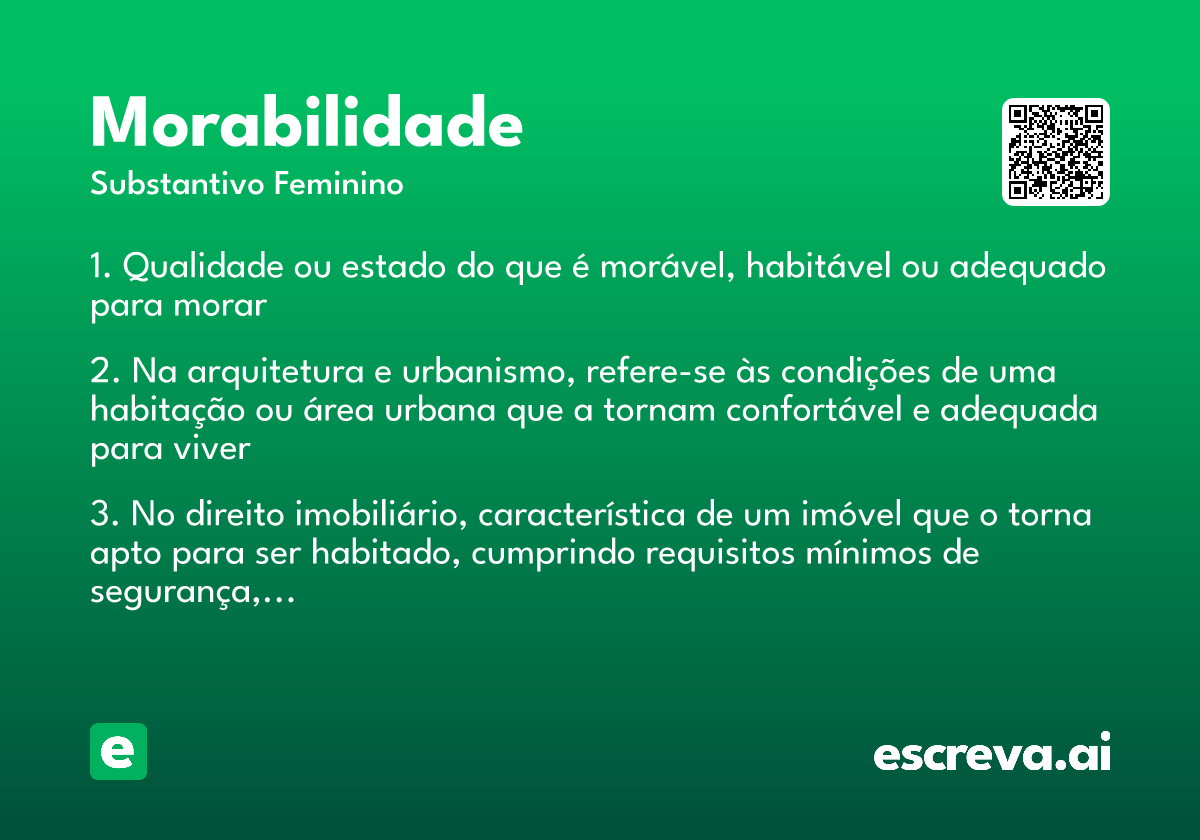 Morabilidade
Substantivo Feminino

1. Qualidade ou estado do que é morável, habitável ou adequado para morar

2. Na arquitetura e urbanismo, refere-se às condições de uma habitação ou área urbana que a tornam confortável e adequada para viver

3. No direito imobiliário, característica de um imóvel que o torna apto para ser habitado, cumprindo requisitos mínimos de segurança,...

e

escreva.ai